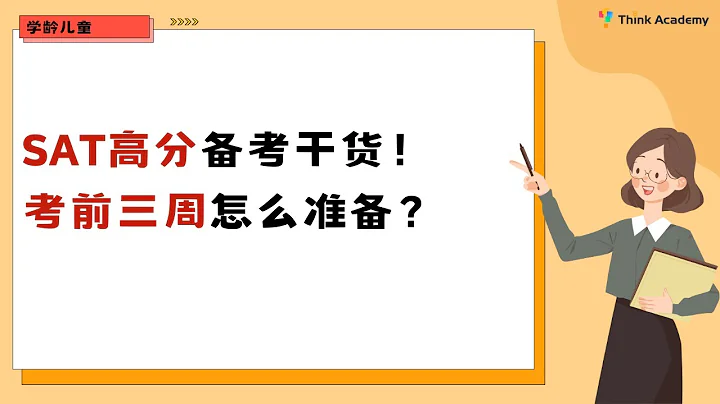 学龄儿童

Think Academy

SAT高分备考干货！
考前三周怎么准备？